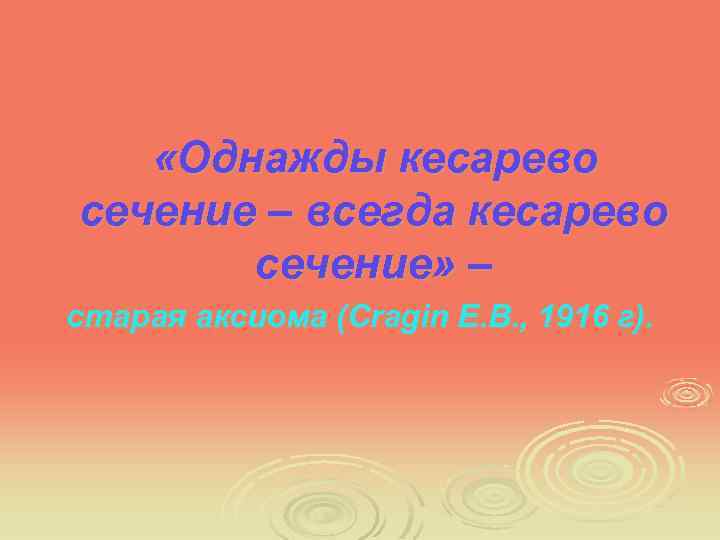 «Однажды кесарево сечение – всегда кесарево сечение» –
старая аксиома (Cragin E.B., 1916 г).